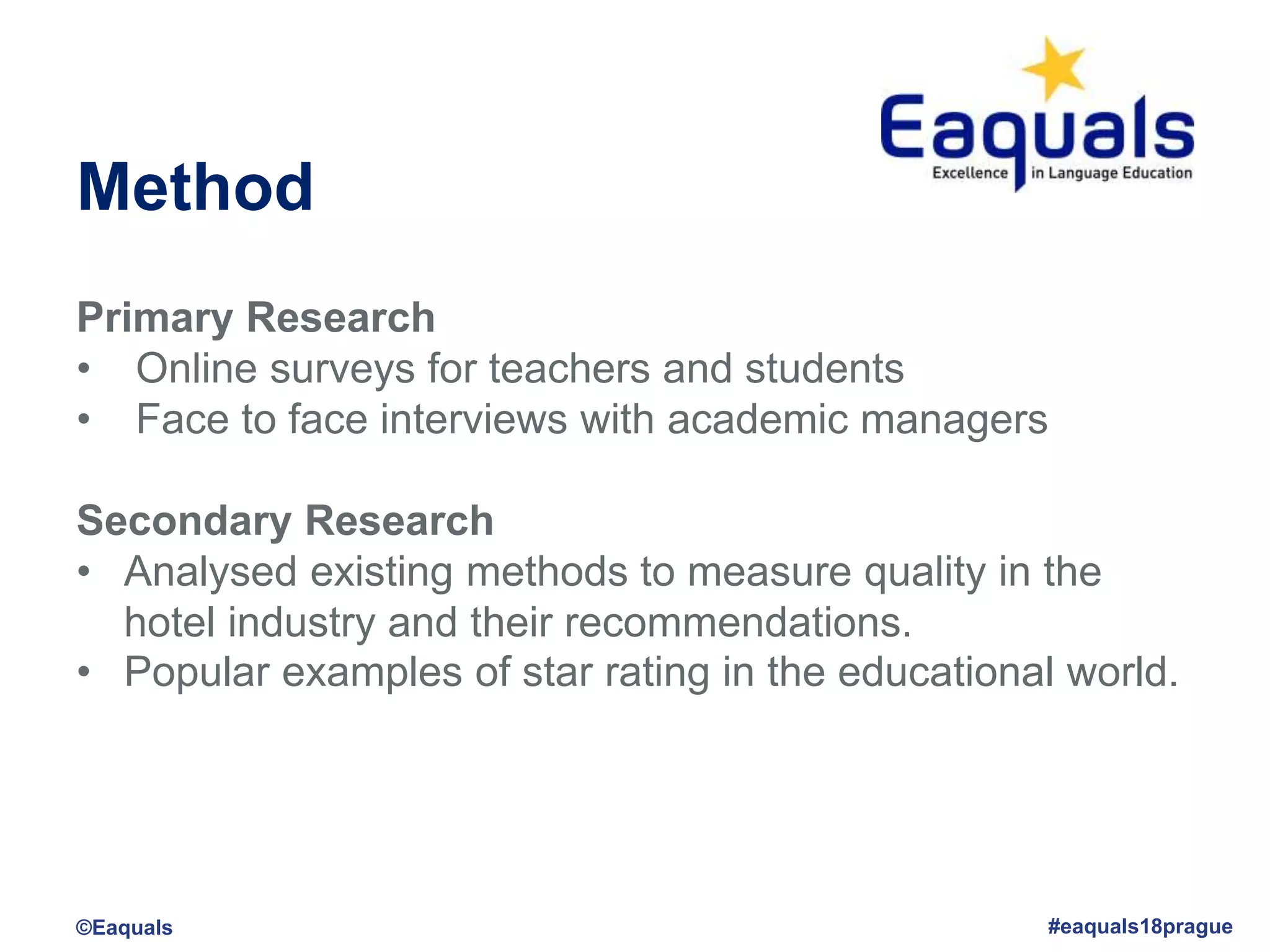 Eaquals
Excellence in Language Education

Method

Primary Research
• Online surveys for teachers and students
• Face to face interviews with academic managers

Secondary Research
• Analysed existing methods to measure quality in the hotel industry and their recommendations.
• Popular examples of star rating in the educational world.

©Eaquals

#eaquals18prague